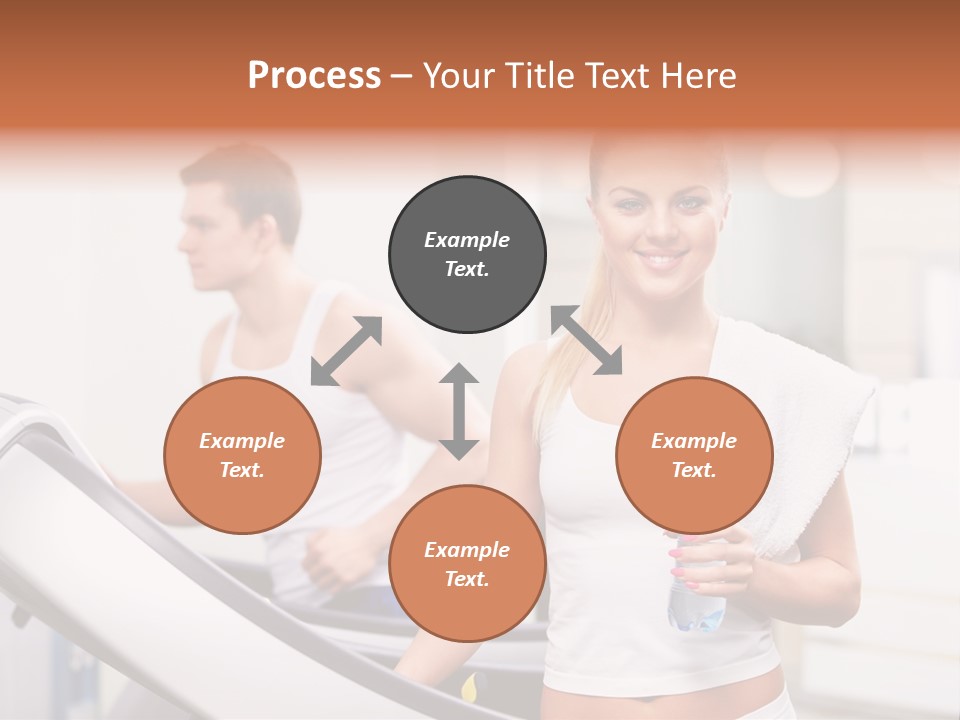 Process – Your Title Text Here

Example Text.

Example Text.

Example Text.

Example Text.